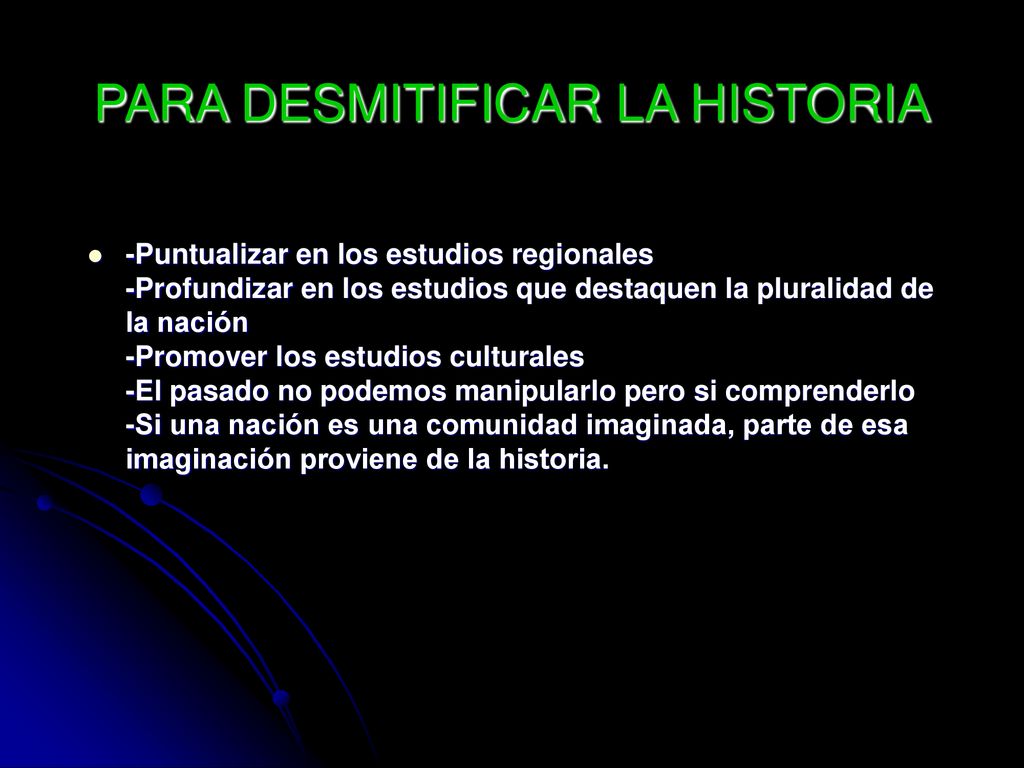 PARA DESMITIFICAR LA HISTORIA

-Puntualizar en los estudios regionales
-Profundizar en los estudios que destaquen la pluralidad de la nación
-Promover los estudios culturales
-El pasado no podemos manipularlo pero si comprenderlo
-Si una nación es una comunidad imaginada, parte de esa imaginación proviene de la historia.